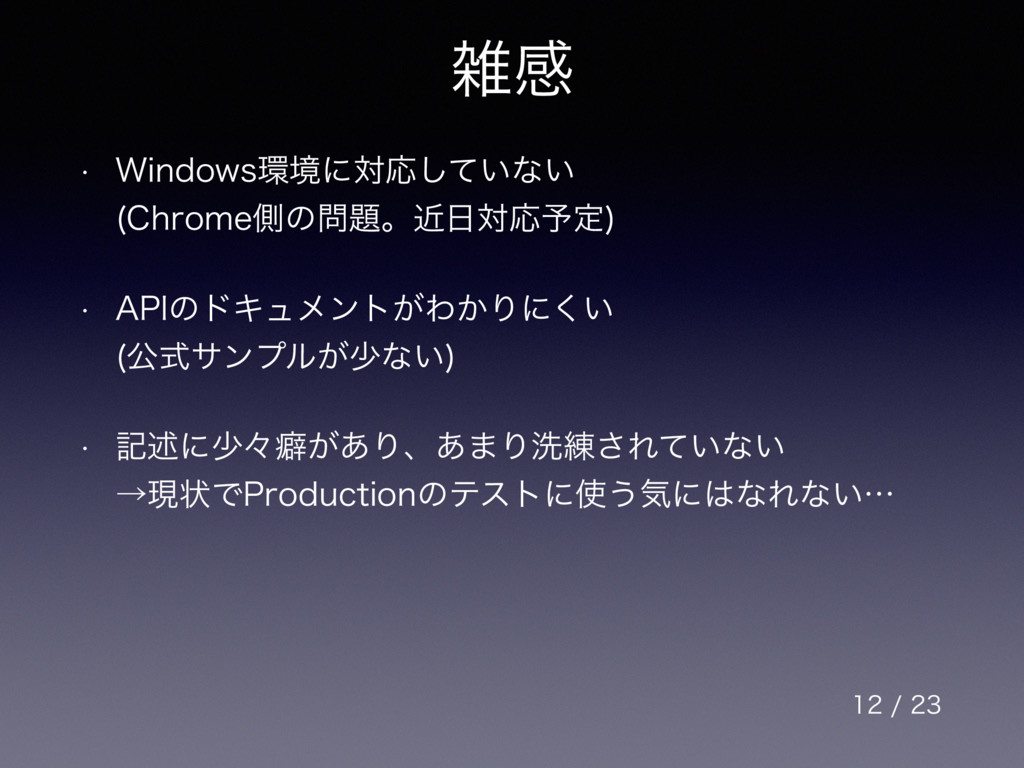 雑感

• Windows環境に対応していない
(Chrome側の問題。近日対応予定)

• APIのドキュメントがわかりにくい
(公式サンプルが少ない)

• 記述に少々癖があり、あまり洗練されていない
→現状でProductionのテストに使う気にはなれない…

12 / 23